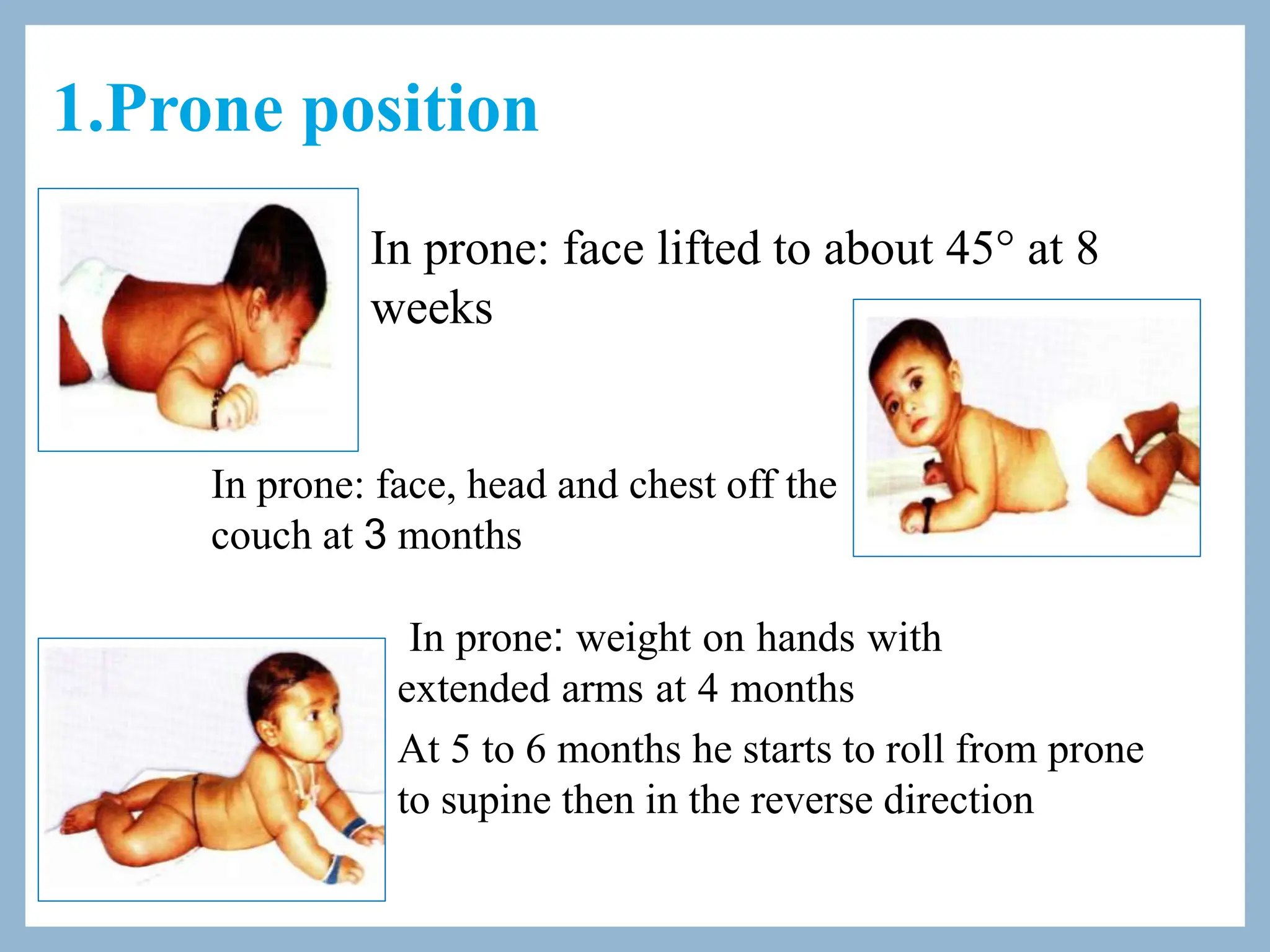 1.Prone position

In prone: face lifted to about 45° at 8 weeks

In prone: face, head and chest off the couch at 3 months

In prone: weight on hands with extended arms at 4 months

At 5 to 6 months he starts to roll from prone to supine then in the reverse direction